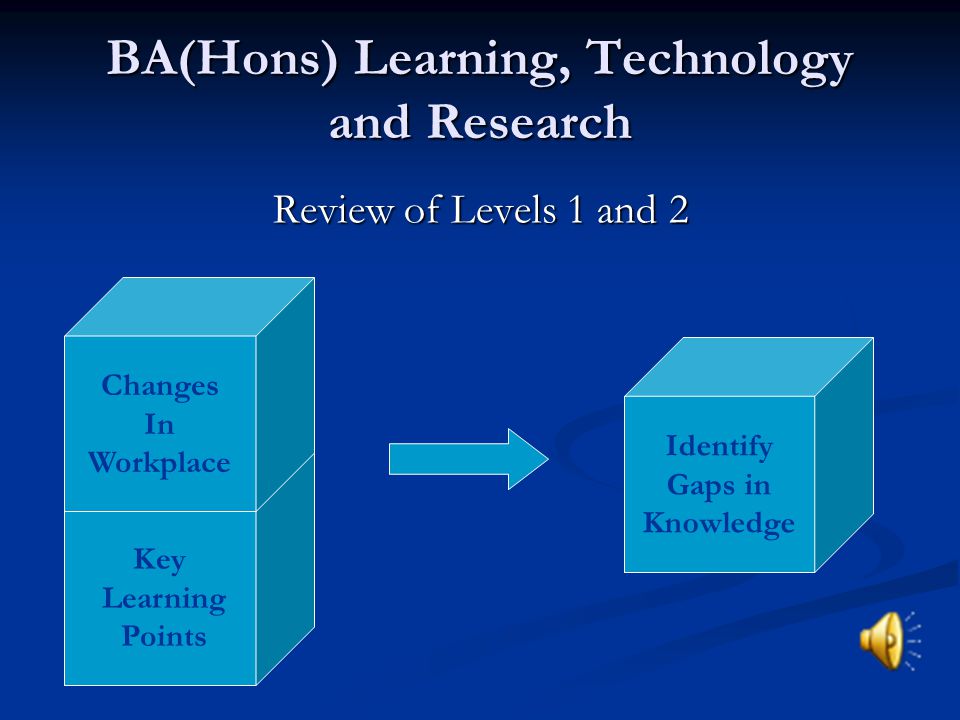 BA(Hons) Learning, Technology and Research

Review of Levels 1 and 2

Changes In Workplace

Key Learning Points

Identify Gaps in Knowledge